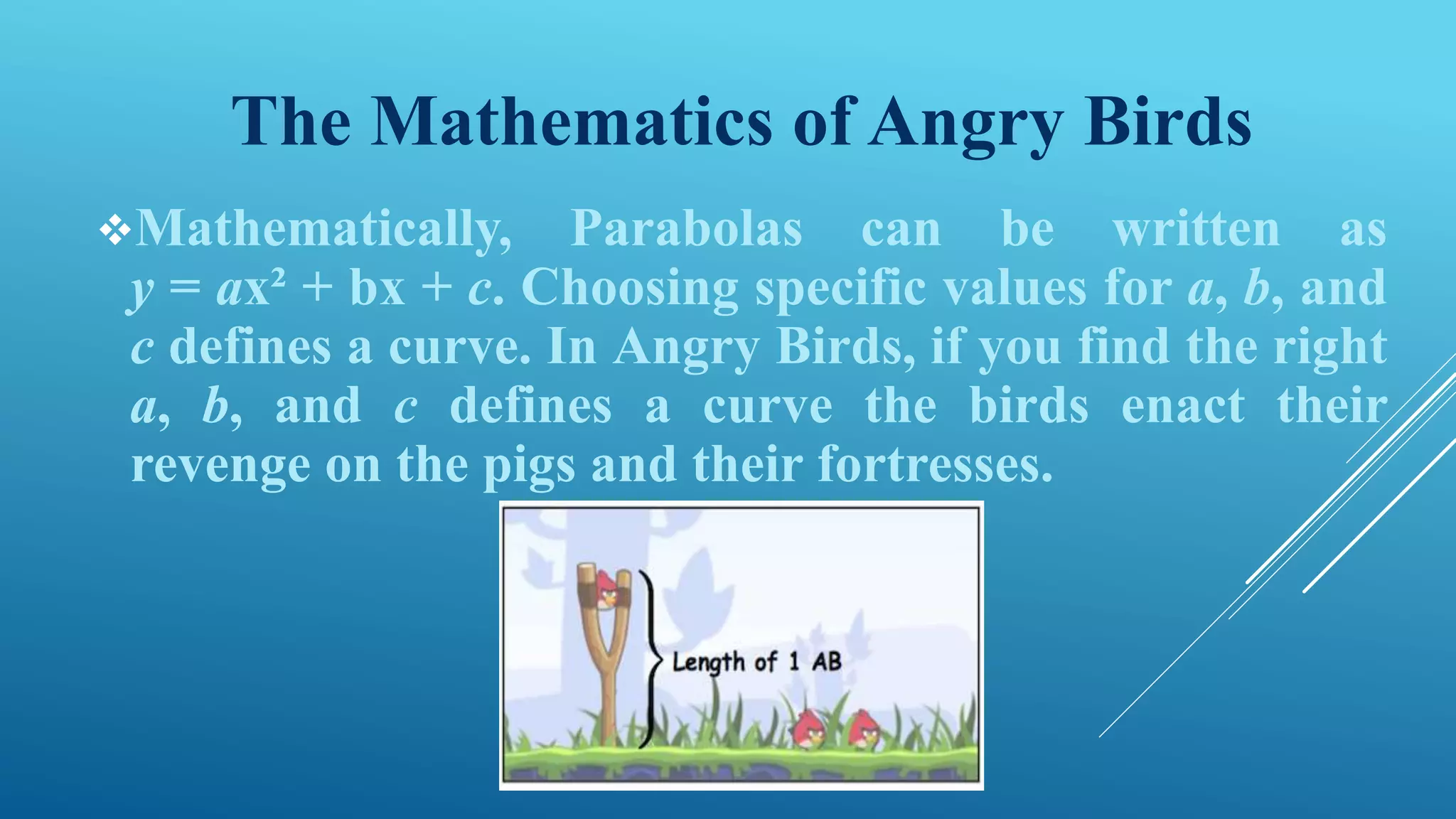 The Mathematics of Angry Birds

❖Mathematically, Parabolas can be written as $y = ax^2 + bx + c$. Choosing specific values for $a$, $b$, and $c$ defines a curve. In Angry Birds, if you find the right $a$, $b$, and $c$ defines a curve the birds enact their revenge on the pigs and their fortresses.

Length of 1 AB